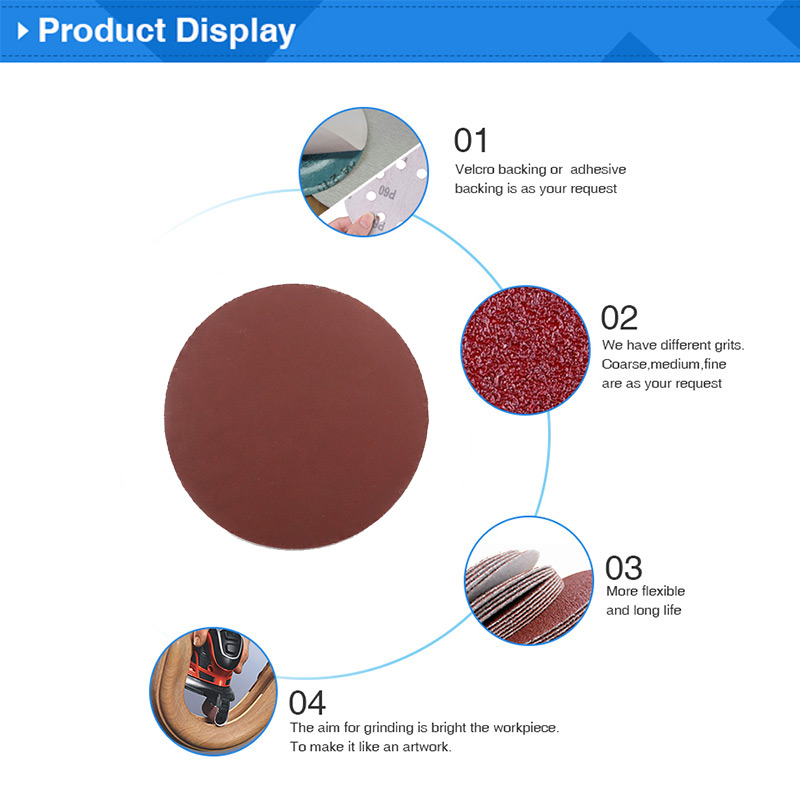 Product Display

01
Velcro backing or adhesive backing is as your request

P60

02
We have different grits. Coarse,medium,fine are as your request

03
More flexible and long life

04
The aim for grinding is bright the workpiece. To make it like an artwork.